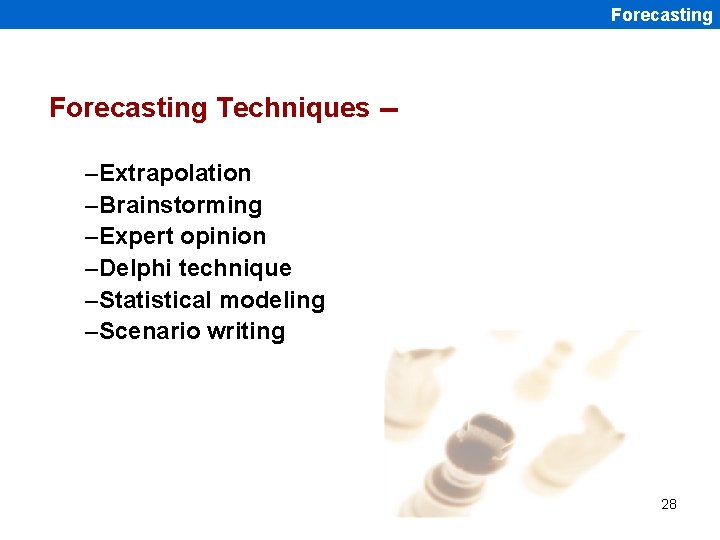 Forecasting

Forecasting Techniques –

–Extrapolation
–Brainstorming
–Expert opinion
–Delphi technique
–Statistical modeling
–Scenario writing

28